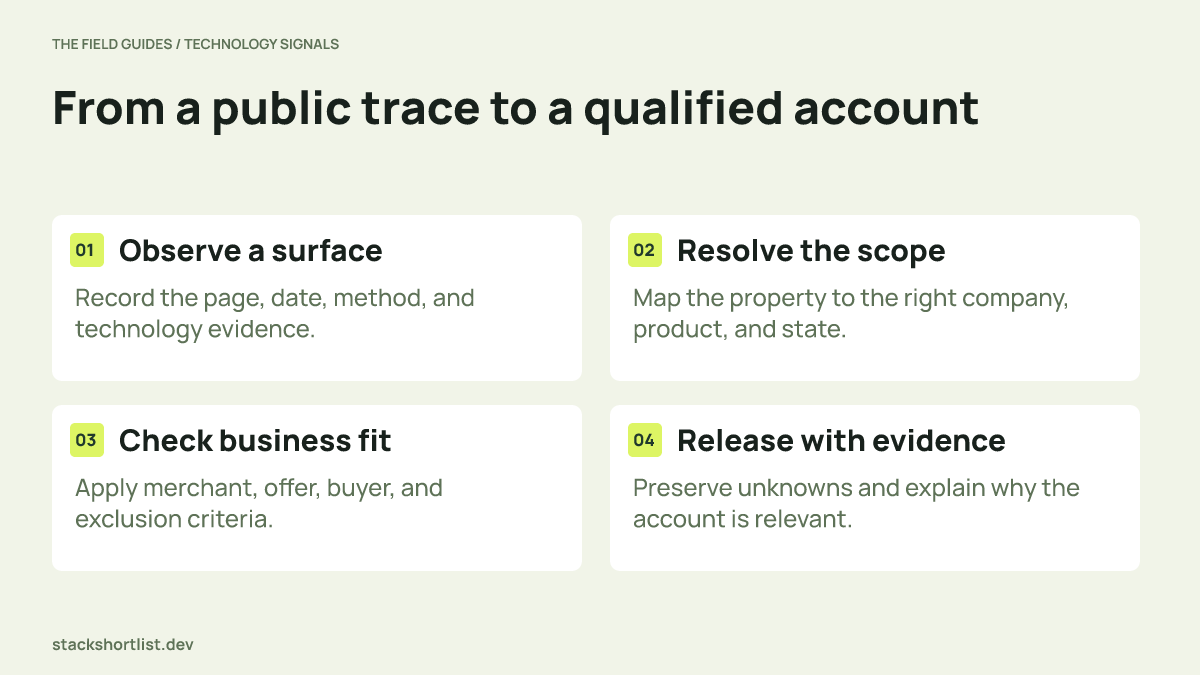 THE FIELD GUIDES / TECHNOLOGY SIGNALS

From a public trace to a qualified account

01 Observe a surface

Record the page, date, method, and technology evidence.

02 Resolve the scope

Map the property to the right company, product, and state.

03 Check business fit

Apply merchant, offer, buyer, and exclusion criteria.

04 Release with evidence

Preserve unknowns and explain why the account is relevant.

stackshortlist.dev